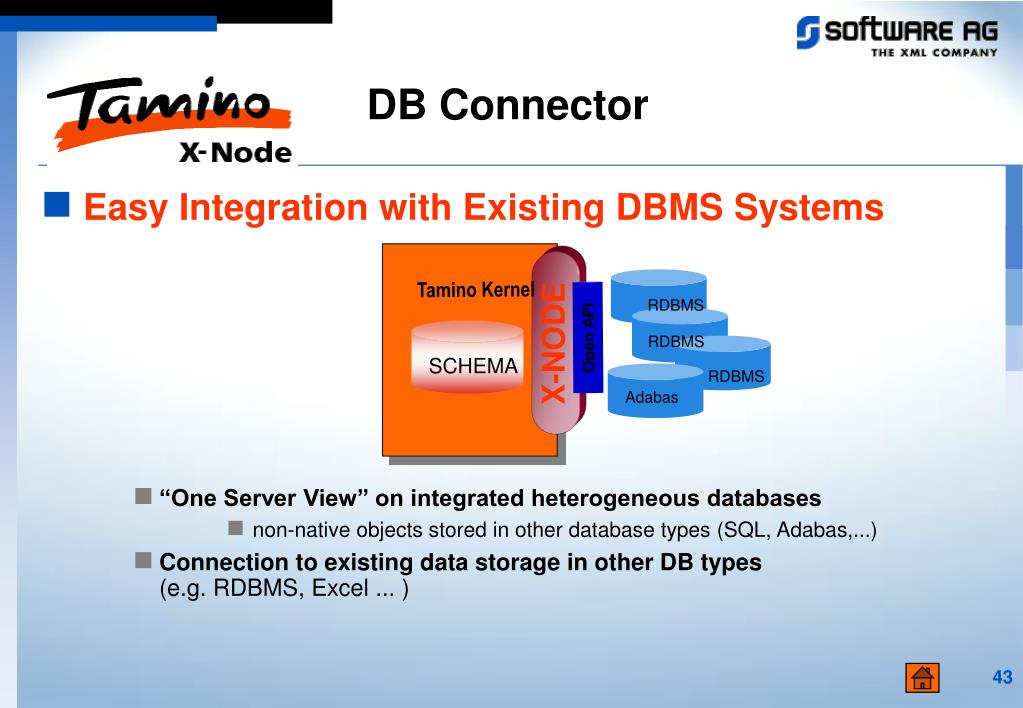 SOFTWARE AG
THE XML COMPANY

Tamino
X-Node

DB Connector

Easy Integration with Existing DBMS Systems

Tamino Kernel
SCHEMA
X-NODE
Open API
RDBMS
RDBMS
RDBMS
Adabas

“One Server View” on integrated heterogeneous databases

non-native objects stored in other database types (SQL, Adabas,...)

Connection to existing data storage in other DB types (e.g. RDBMS, Excel ... )

43